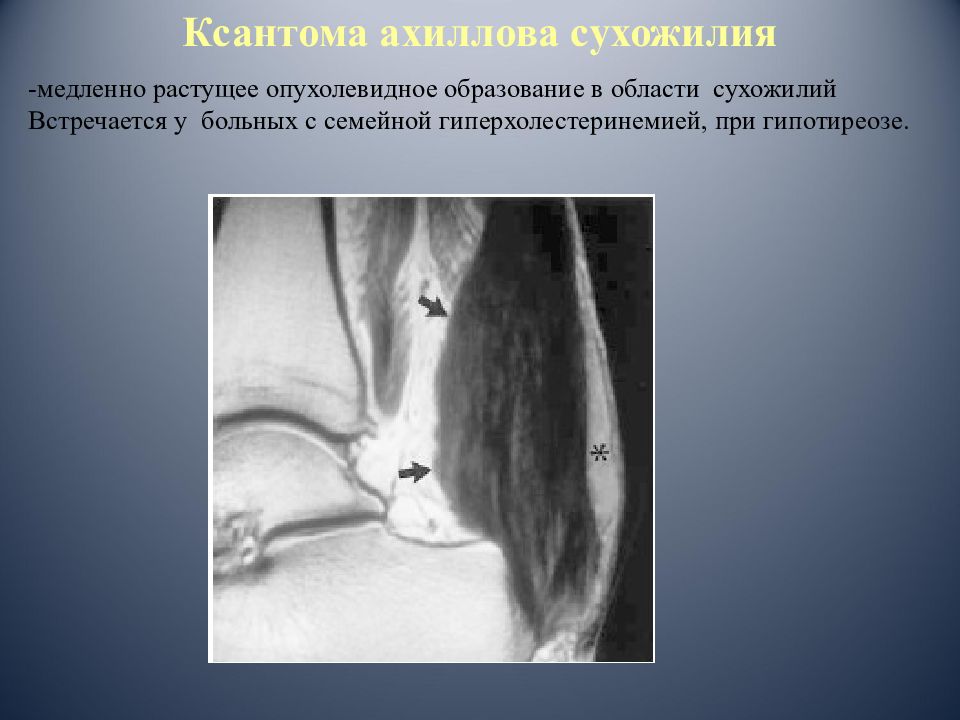 Ксантома ахиллова сухожилия

-медленно растущее опухолевидное образование в области сухожилий
Встречается у больных с семейной гиперхолестеринемией, при гипотиреозе.

*